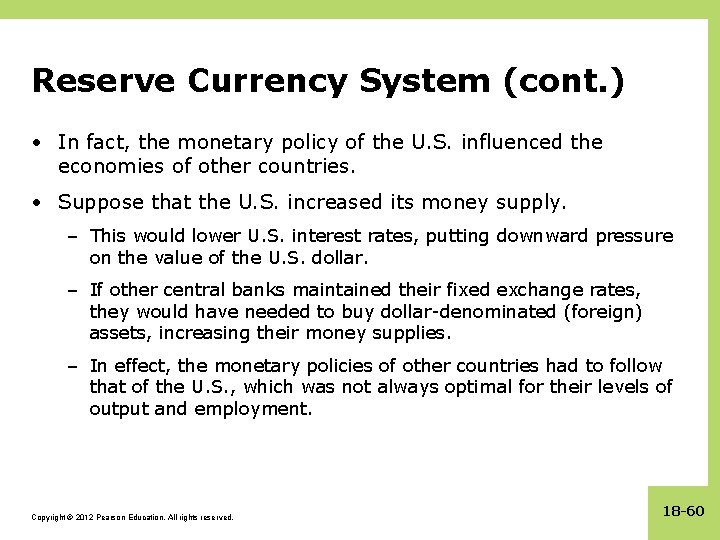 Reserve Currency System (cont.)

• In fact, the monetary policy of the U.S. influenced the economies of other countries.

• Suppose that the U.S. increased its money supply.

– This would lower U.S. interest rates, putting downward pressure on the value of the U.S. dollar.

– If other central banks maintained their fixed exchange rates, they would have needed to buy dollar-denominated (foreign) assets, increasing their money supplies.

– In effect, the monetary policies of other countries had to follow that of the U.S., which was not always optimal for their levels of output and employment.

Copyright © 2012 Pearson Education. All rights reserved.

18-60